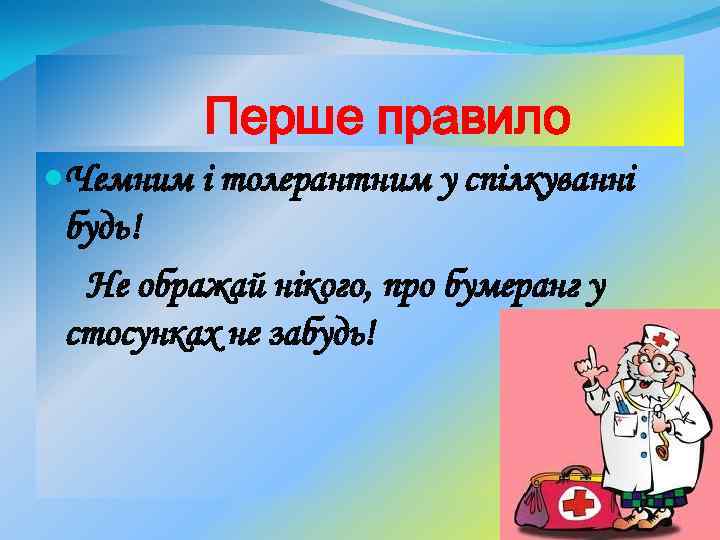 Перше правило

Чемним і толерантним у спілкуванні будь!

Не ображай нікого, про бумеранг у стосунках не забудь!